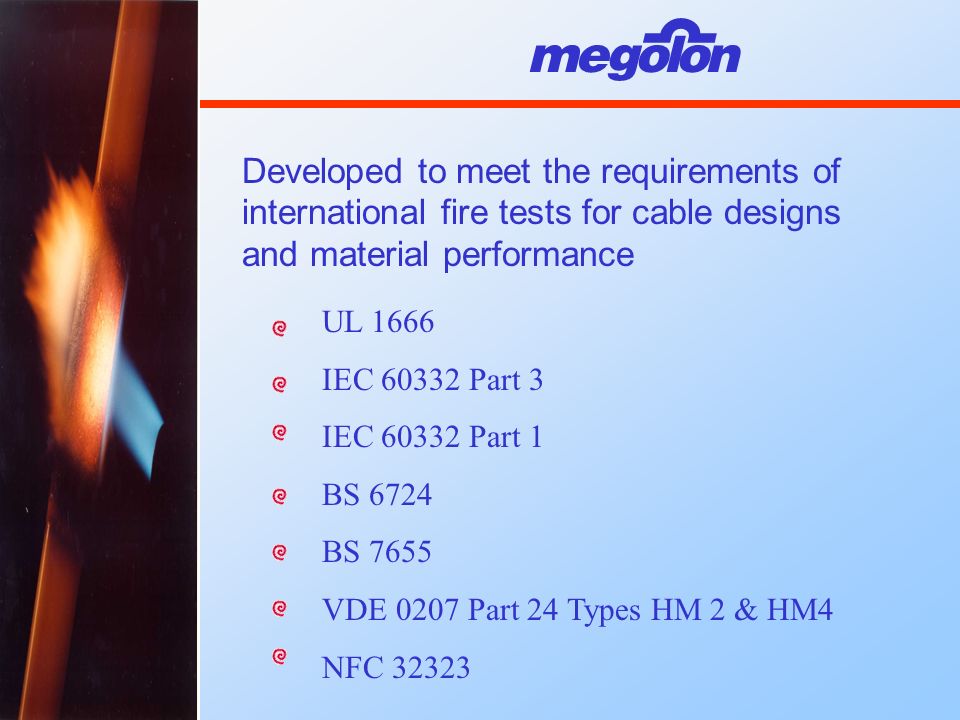 megolon

Developed to meet the requirements of international fire tests for cable designs and material performance

UL 1666

IEC 60332 Part 3

IEC 60332 Part 1

BS 6724

BS 7655

VDE 0207 Part 24 Types HM 2 & HM4

NFC 32323